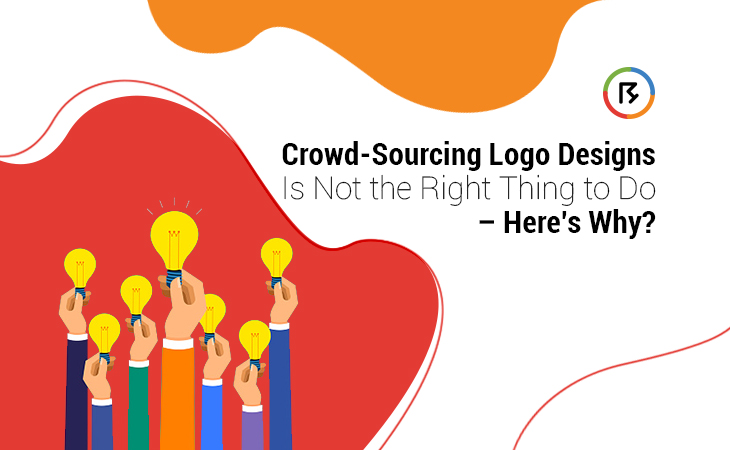 Crowd-Sourcing Logo Designs Is Not the Right Thing to Do – Here's Why?